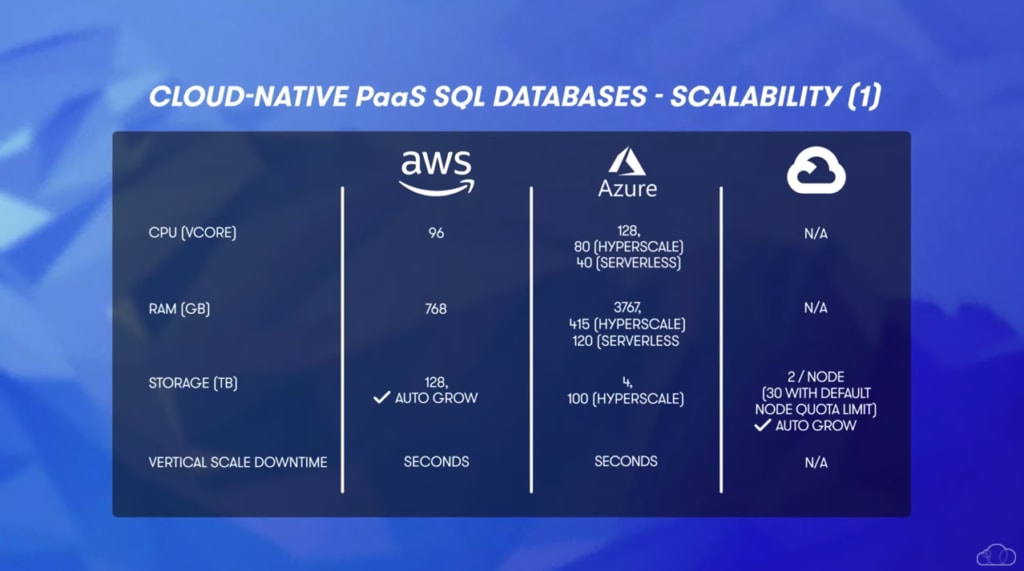 CLOUD-NATIVE PaaS SQL DATABASES - SCALABILITY (1)

| | aws | Azure | |
|---|---|---|---|
| CPU (VCORE) | 96 | 128, 80 (HYPERSCALE) 40 (SERVERLESS) | N/A |
| RAM (GB) | 768 | 3767, 415 (HYPERSCALE) 120 (SERVERLESS | N/A |
| STORAGE (TB) | 128, ✓ AUTO GROW | 4, 100 (HYPERSCALE) | 2 / NODE (30 WITH DEFAULT NODE QUOTA LIMIT) ✓ AUTO GROW |
| VERTICAL SCALE DOWNTIME | SECONDS | SECONDS | N/A |